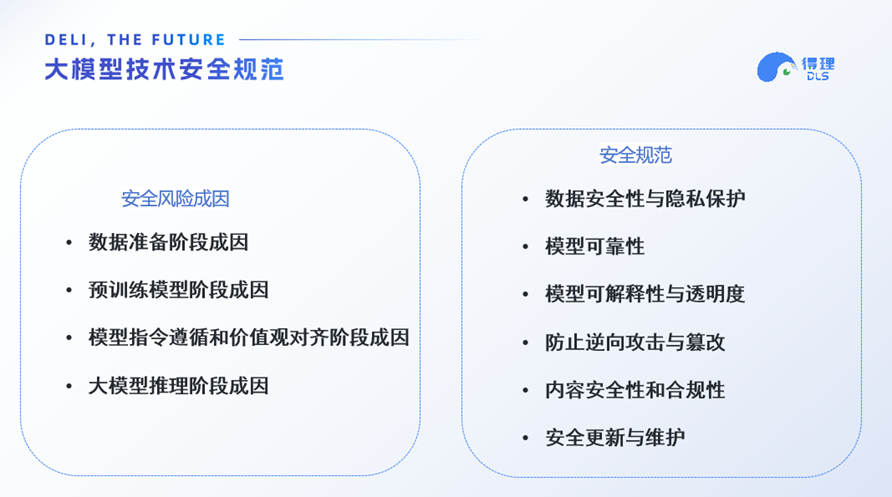 DELI, THE FUTURE
大模型技术安全规范

得理
DLS

安全风险成因
• 数据准备阶段成因
• 预训练模型阶段成因
• 模型指令遵循和价值观对齐阶段成因
• 大模型推理阶段成因

安全规范
• 数据安全性与隐私保护
• 模型可靠性
• 模型可解释性与透明度
• 防止逆向攻击与篡改
• 内容安全性和合规性
• 安全更新与维护